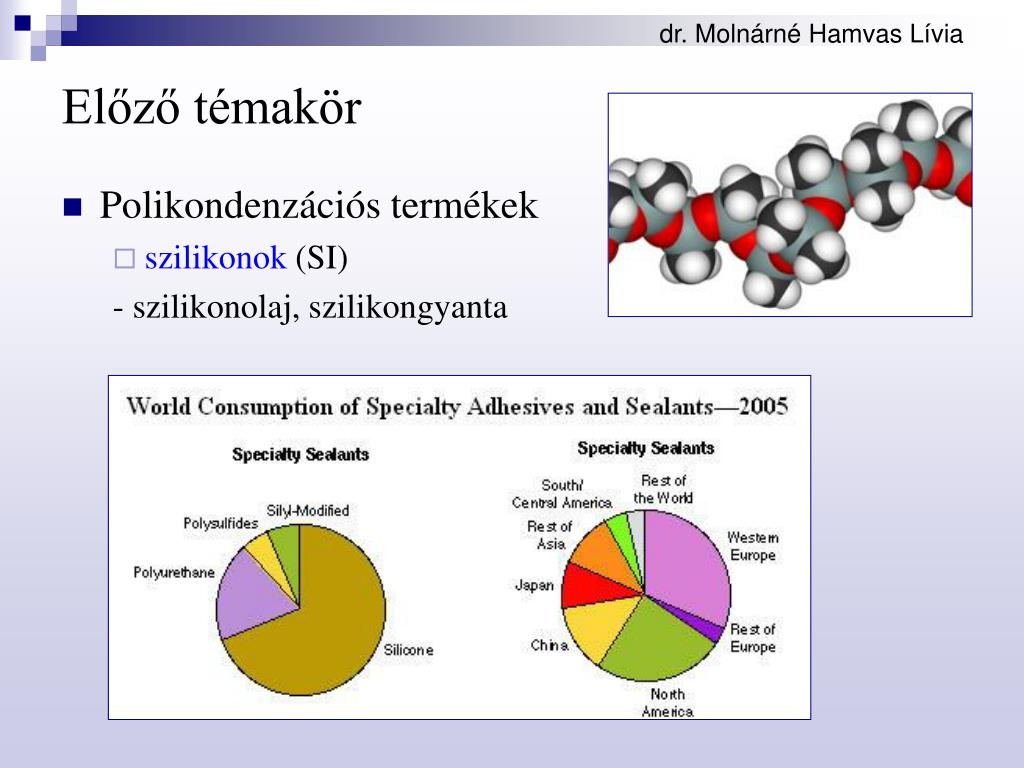 dr. Molnárné Hamvas Lívia

Előző témakör

Polikondenzációs termékek

szilikonok (SI)

- szilikonolaj, szilikongyanta

World Consumption of Specialty Adhesives and Sealants—2005

Specialty Sealants

Silyl-Modified

Polysulfides

Polyurethane

Silicone

Specialty Sealants

South/ Central America

Rest of the World

Rest of Asia

Western Europe

Japan

Rest of Europe

China

North America